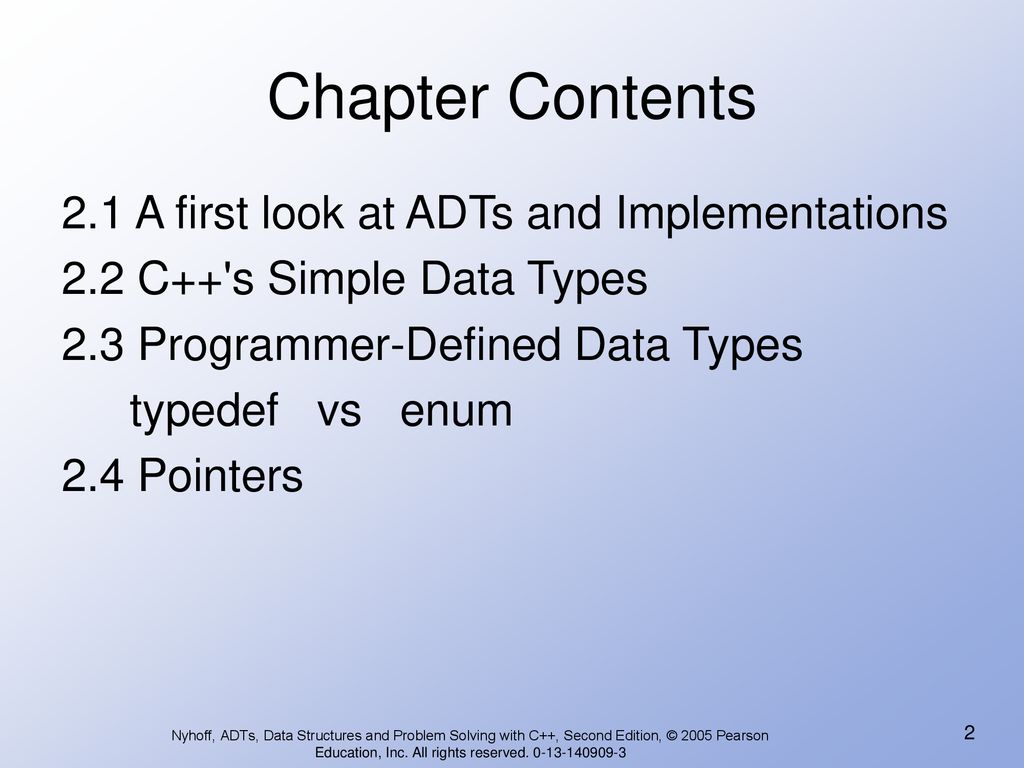 Chapter Contents

2.1 A first look at ADTs and Implementations
2.2 C++'s Simple Data Types
2.3 Programmer-Defined Data Types
typedef vs enum
2.4 Pointers

Nyhoff, ADTs, Data Structures and Problem Solving with C++, Second Edition, © 2005 Pearson Education, Inc. All rights reserved. 0-13-140909-3

2